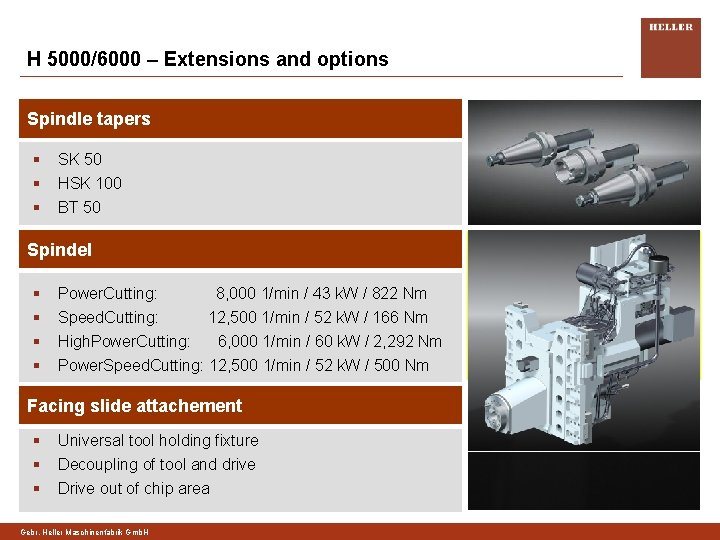 HELLER

H 5000/6000 – Extensions and options

Spindle tapers

- SK 50
- HSK 100
- BT 50

Spindel

- PowerCutting: 8,000 1/min / 43 kW / 822 Nm
- SpeedCutting: 12,500 1/min / 52 kW / 166 Nm
- HighPowerCutting: 6,000 1/min / 60 kW / 2,292 Nm
- PowerSpeedCutting: 12,500 1/min / 52 kW / 500 Nm

Facing slide attachement

- Universal tool holding fixture
- Decoupling of tool and drive
- Drive out of chip area

Gebr. Heller Maschinenfabrik GmbH